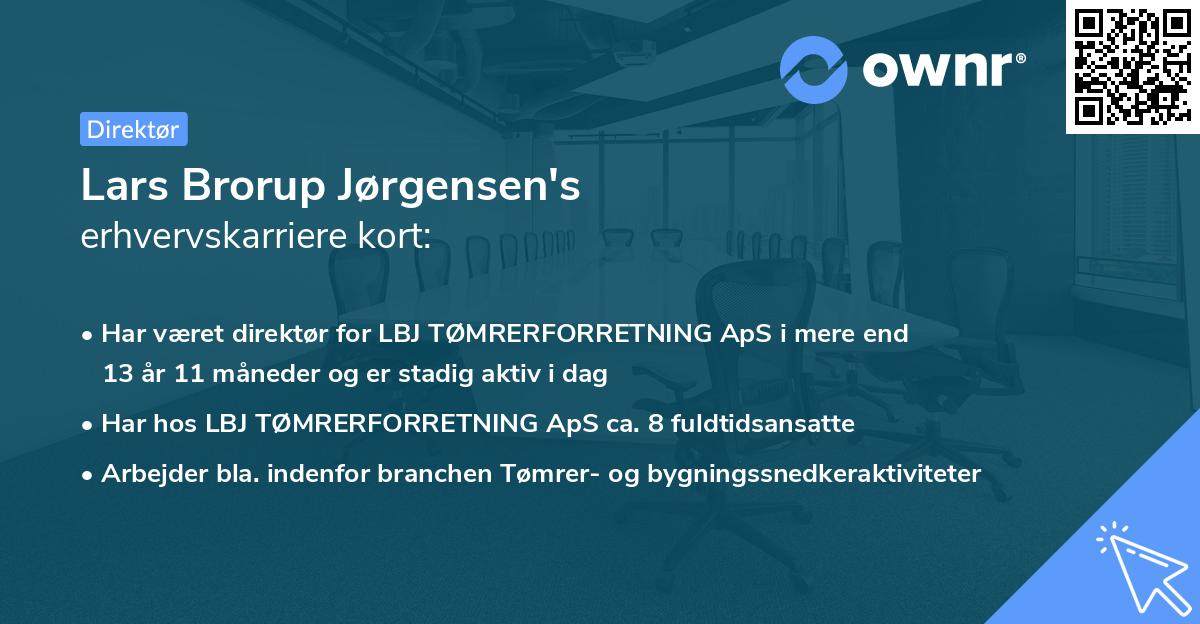 ownr®

Direktør

Lars Brorup Jørgensen's
erhvervskarriere kort:

• Har været direktør for LBJ TØMRERFORRETNING ApS i mere end 13 år 11 måneder og er stadig aktiv i dag
• Har hos LBJ TØMRERFORRETNING ApS ca. 8 fuldtidsansatte
• Arbejder bla. indenfor branchen Tømrer- og bygningssnedkeraktiviteter